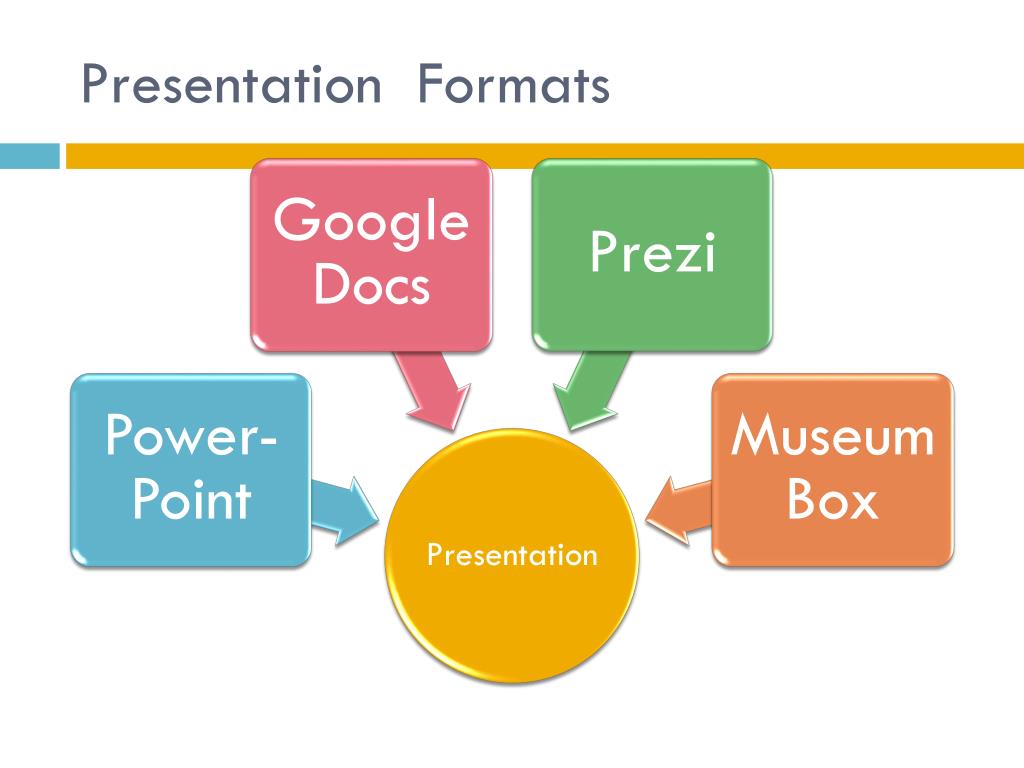 Presentation Formats

Google Docs

Prezi

Power-Point

Museum Box

Presentation